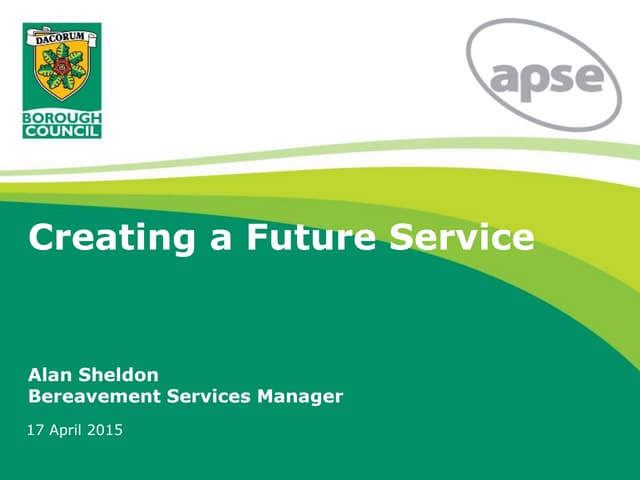 DACORUM
BOROUGH COUNCIL

apse

Creating a Future Service

Alan Sheldon
Bereavement Services Manager

17 April 2015